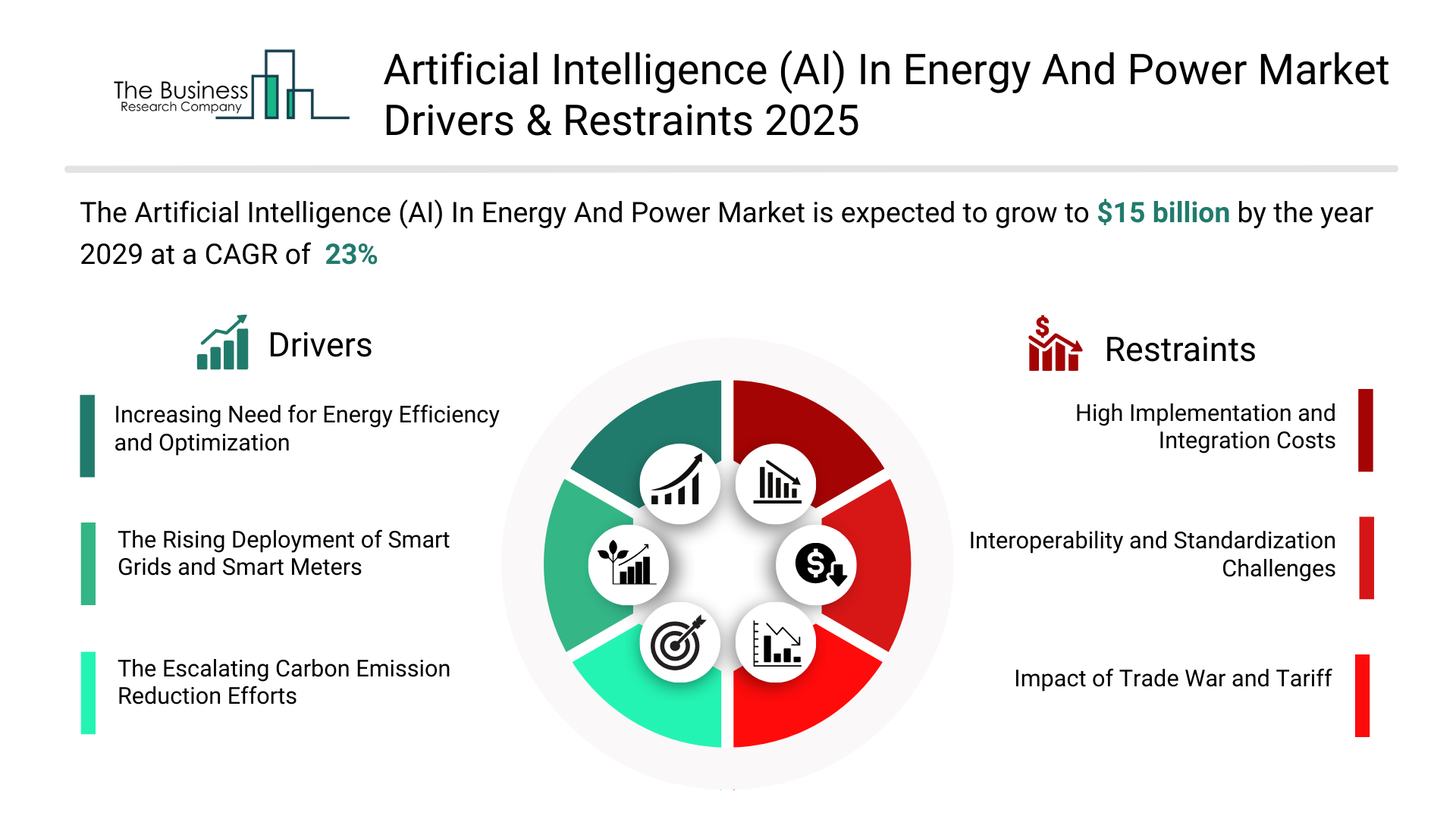 The Business
Research Company

Artificial Intelligence (AI) In Energy And Power Market Drivers & Restraints 2025

The Artificial Intelligence (AI) In Energy And Power Market is expected to grow to $15 billion by the year 2029 at a CAGR of 23%

Drivers

Increasing Need for Energy Efficiency and Optimization

The Rising Deployment of Smart Grids and Smart Meters

The Escalating Carbon Emission Reduction Efforts

Restraints

High Implementation and Integration Costs

Interoperability and Standardization Challenges

Impact of Trade War and Tariff